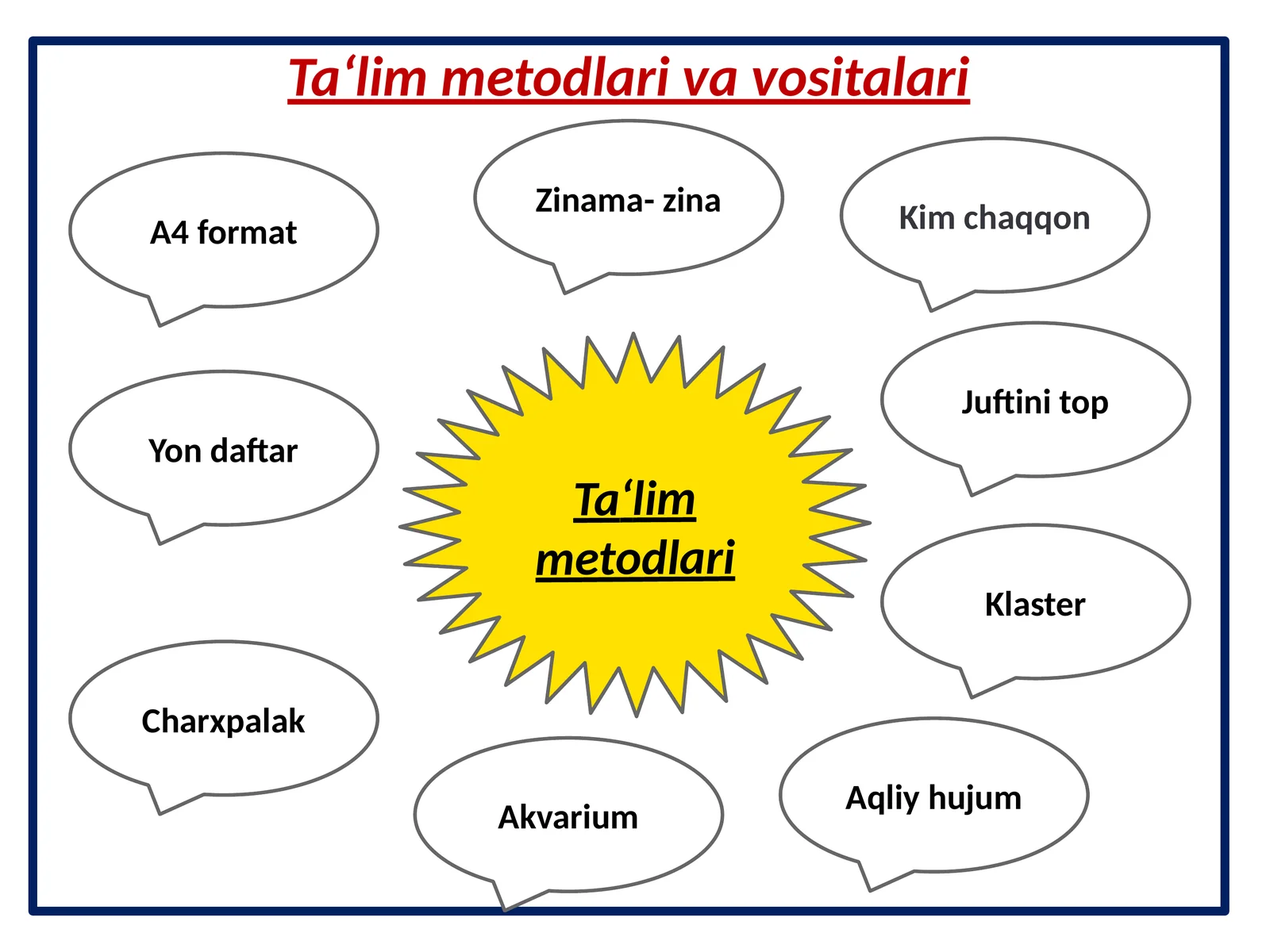 Ta‘lim metodlari va vositalari

A4 format

Zinama- zina

Kim chaqqon

Yon daftar

Ta‘lim metodlari

Juftini top

Klaster

Charxpalak

Akvarium

Aqliy hujum